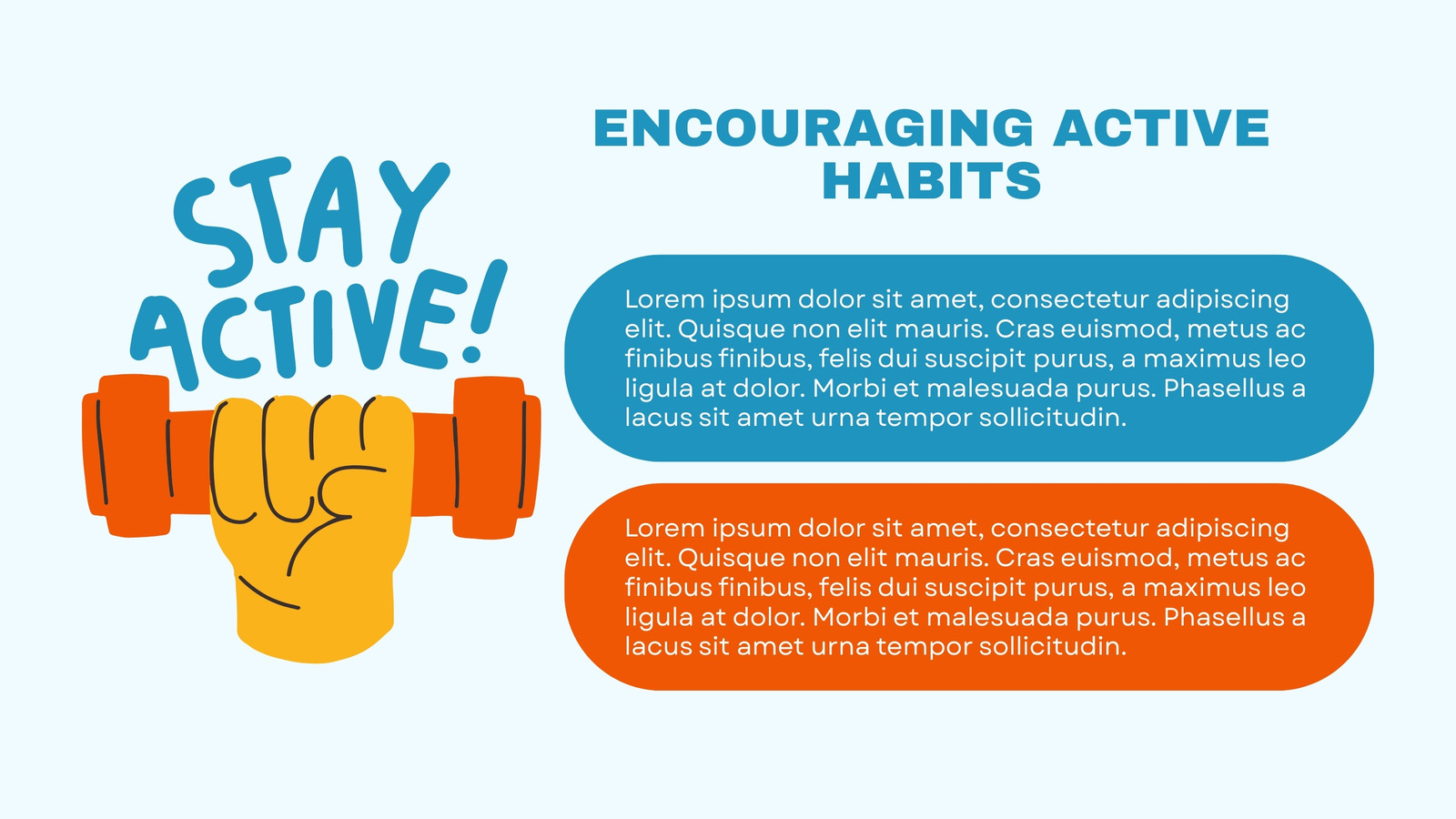 STAY ACTIVE!

ENCOURAGING ACTIVE HABITS

Lorem ipsum dolor sit amet, consectetur adipiscing elit. Quisque non elit mauris. Cras euismod, metus ac finibus finibus, felis dui suscipit purus, a maximus leo ligula at dolor. Morbi et malesuada purus. Phasellus a lacus sit amet urna tempor sollicitudin.

Lorem ipsum dolor sit amet, consectetur adipiscing elit. Quisque non elit mauris. Cras euismod, metus ac finibus finibus, felis dui suscipit purus, a maximus leo ligula at dolor. Morbi et malesuada purus. Phasellus a lacus sit amet urna tempor sollicitudin.